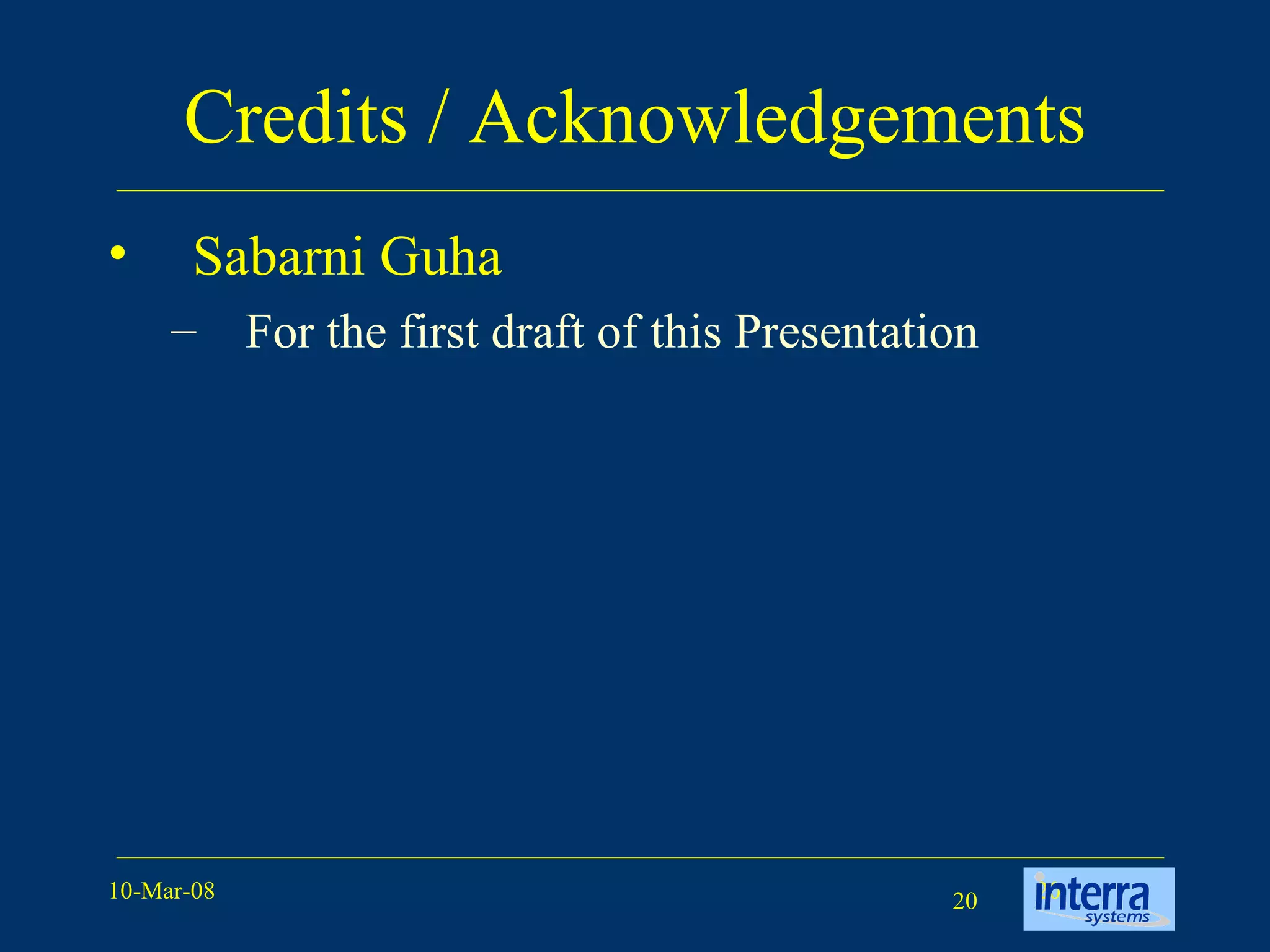 Credits / Acknowledgements

• Sabarni Guha

– For the first draft of this Presentation

10-Mar-08

20

interra systems